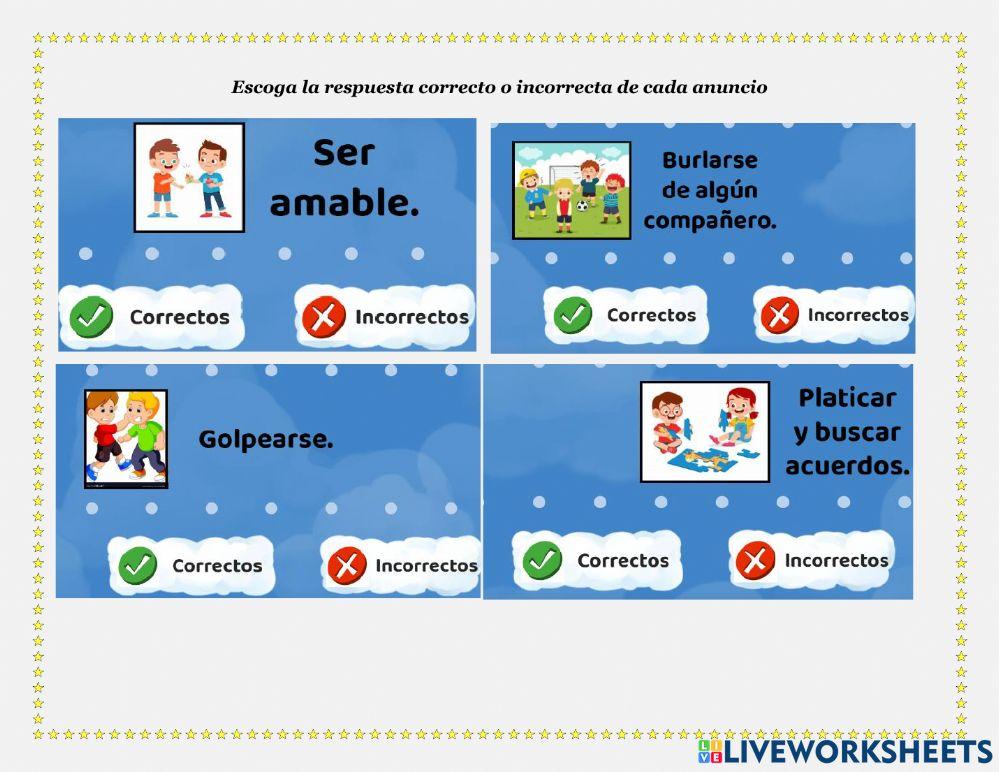 Escoga la respuesta correcto o incorrecta de cada anuncio

Ser amable.

Correctos Incorrectos

Burlarse de algún compañero.

Correctos Incorrectos

Golpearse.

Correctos Incorrectos

Platicar y buscar acuerdos.

Correctos Incorrectos

LIVEWORKSHEETS